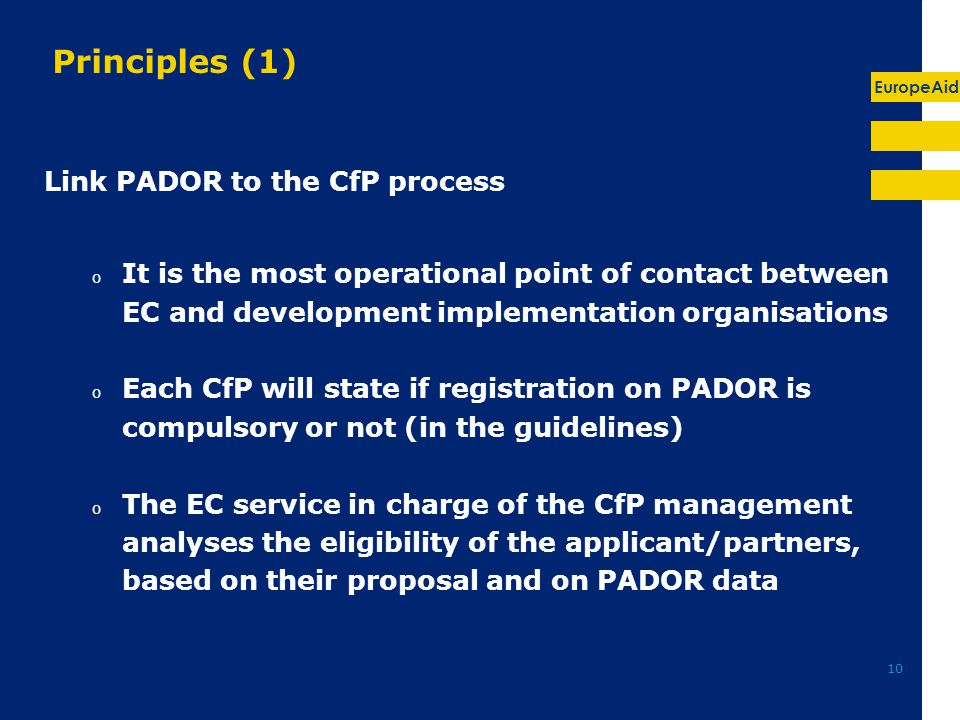 Principles (1)

EuropeAid

Link PADOR to the CfP process

o It is the most operational point of contact between EC and development implementation organisations

o Each CfP will state if registration on PADOR is compulsory or not (in the guidelines)

o The EC service in charge of the CfP management analyses the eligibility of the applicant/partners, based on their proposal and on PADOR data

10